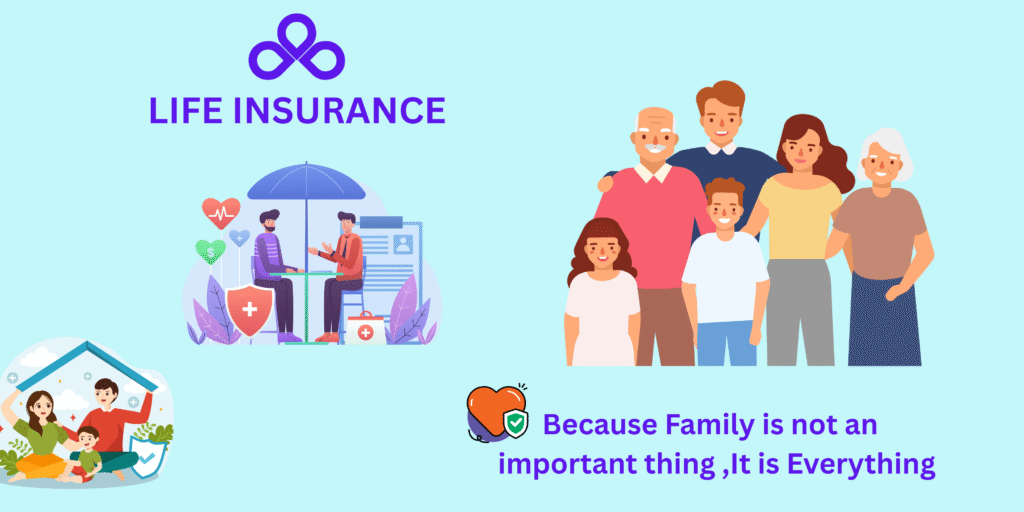 LIFE INSURANCE

Because Family is not an important thing ,It is Everything